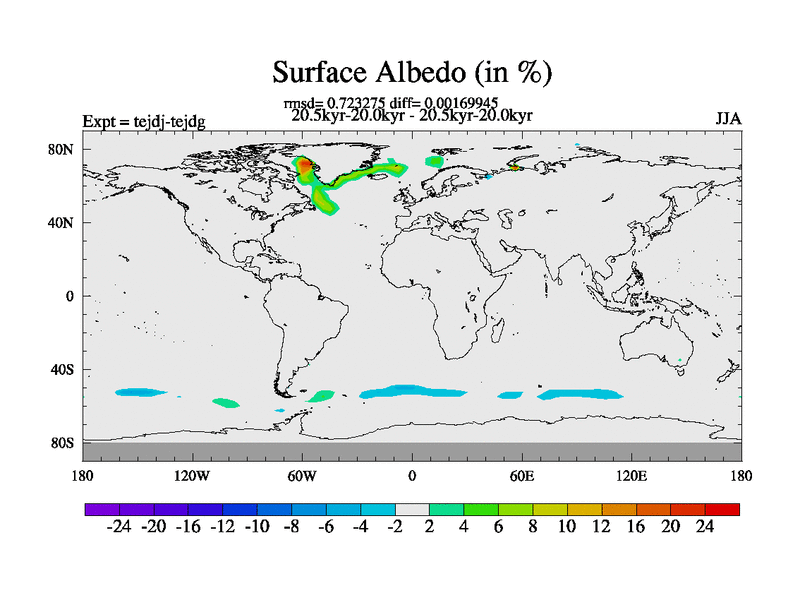 Surface Albedo (in %)

rmsd= 0.723275 diff= 0.00169945
20.5kyr-20.0kyr - 20.5kyr-20.0kyr

Expt = tejdj-tejdg

JJA

80N
40N
0
40S
80S

180
120W
60W
0
60E
120E
180

-24 -20 -16 -12 -10 -8 -6 -4 -2 2 4 6 8 10 12 16 20 24